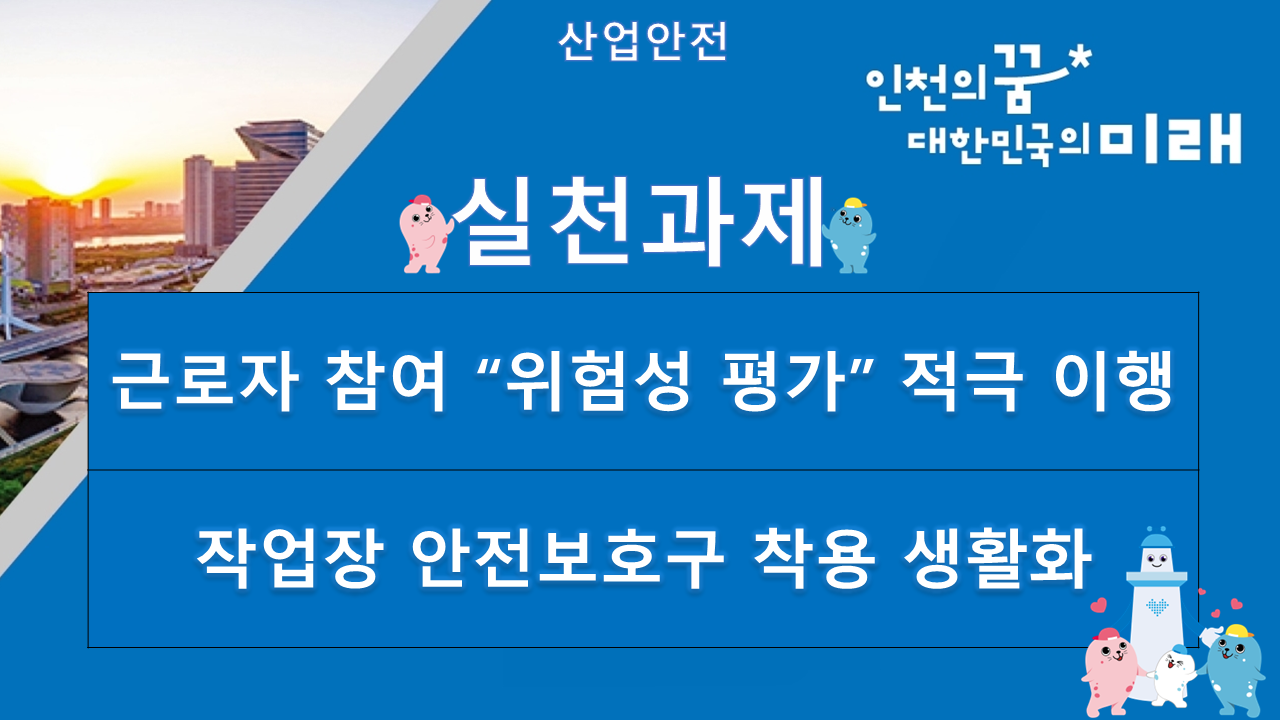 산업안전

인천의 꿈*
대한민국의 미래

실천과제

근로자 참여 “위험성 평가” 적극 이행

작업장 안전보호구 착용 생활화